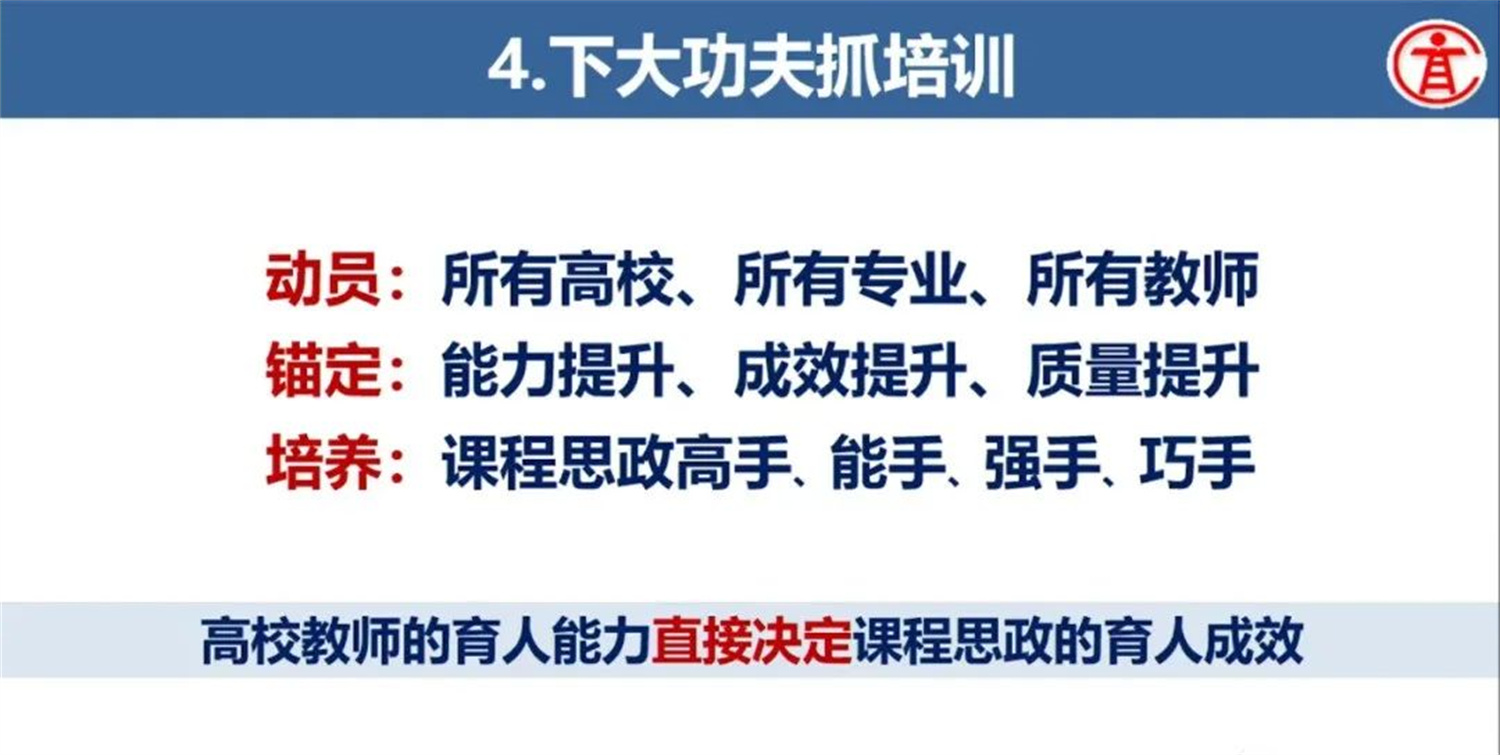 4.下大功夫抓培训

动员：所有高校、所有专业、所有教师
锚定：能力提升、成效提升、质量提升
培养：课程思政高手、能手、强手、巧手

高校教师的育人能力直接决定课程思政的育人成效